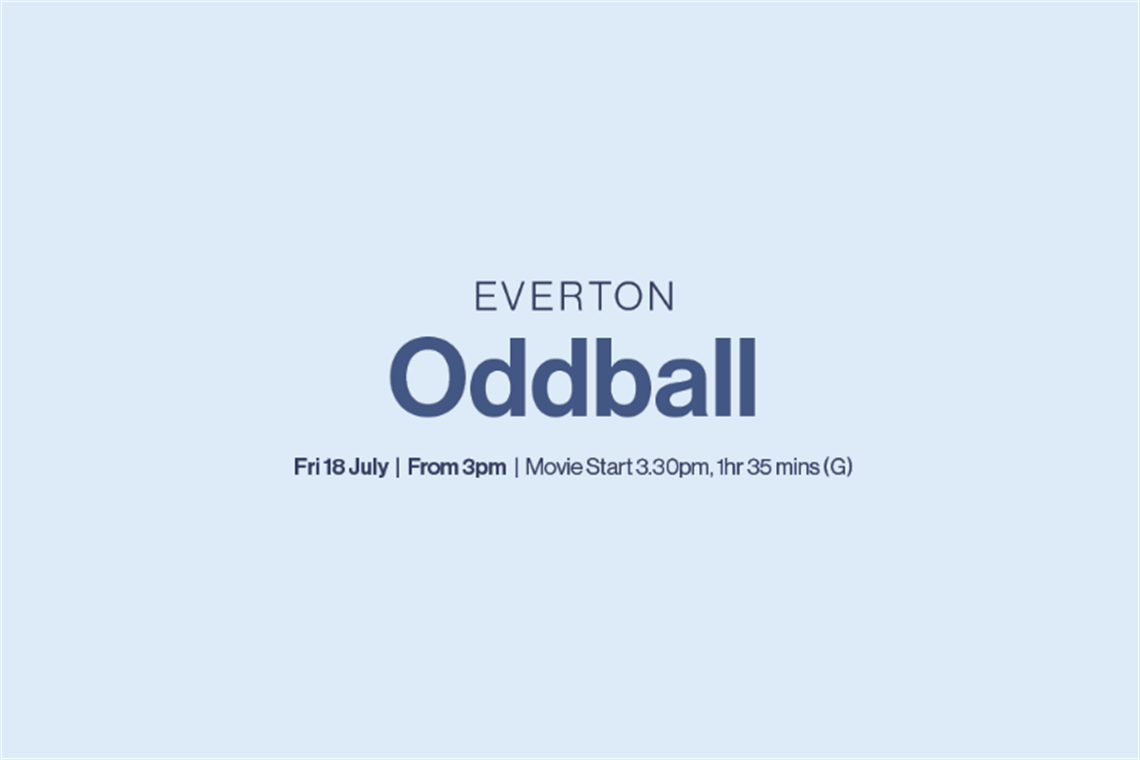 EVERTON

Oddball

Fri 18 July | From 3pm | Movie Start 3.30pm, 1hr 35 mins (G)